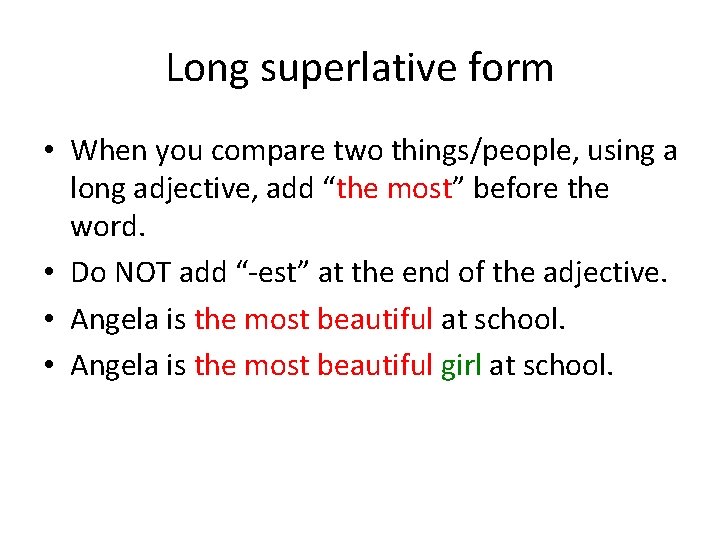 Long superlative form

• When you compare two things/people, using a long adjective, add “the most” before the word.

• Do NOT add “-est” at the end of the adjective.

• Angela is the most beautiful at school.

• Angela is the most beautiful girl at school.